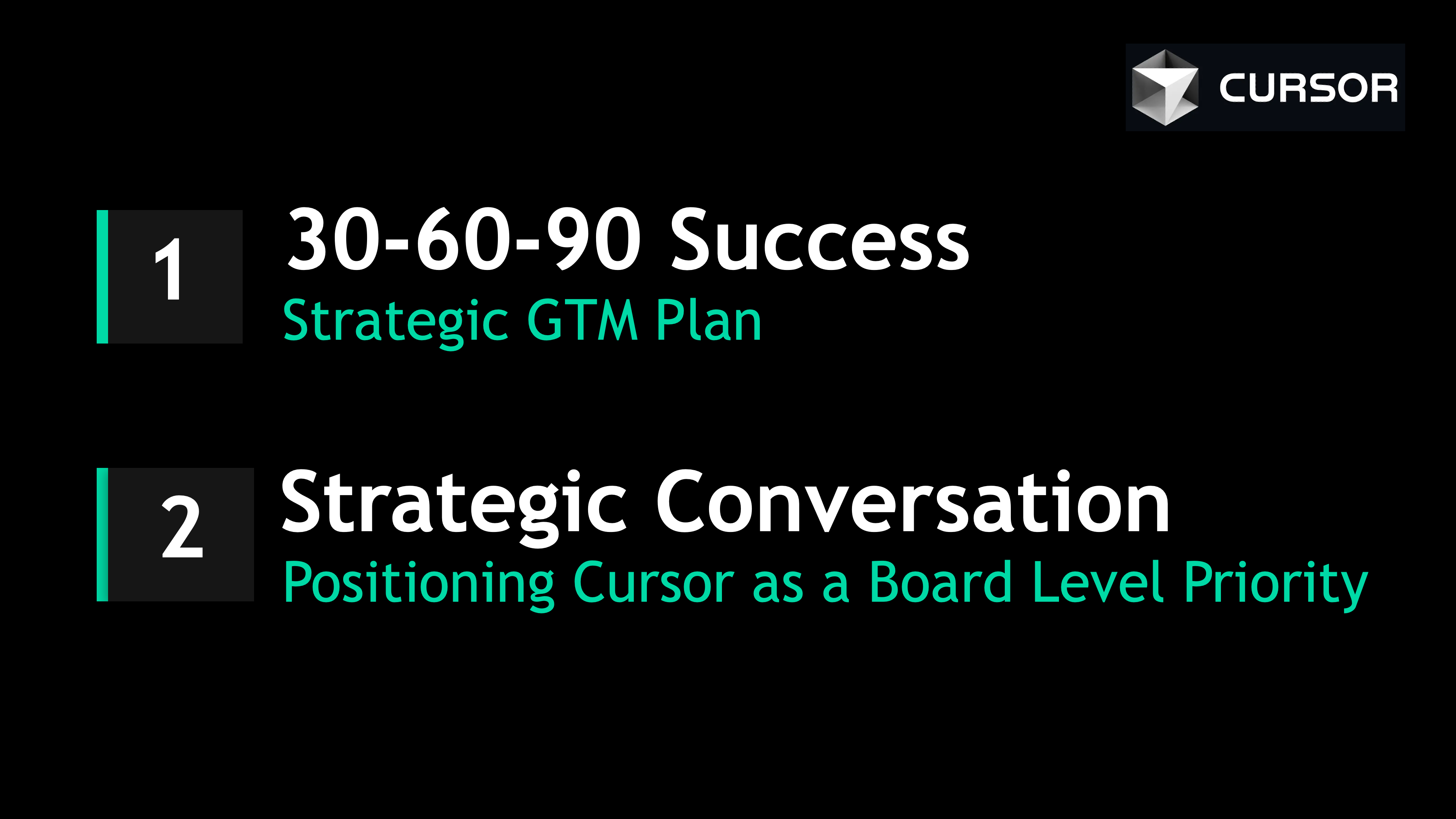 CURSOR

1
30-60-90 Success
Strategic GTM Plan

2
Strategic Conversation
Positioning Cursor as a Board Level Priority